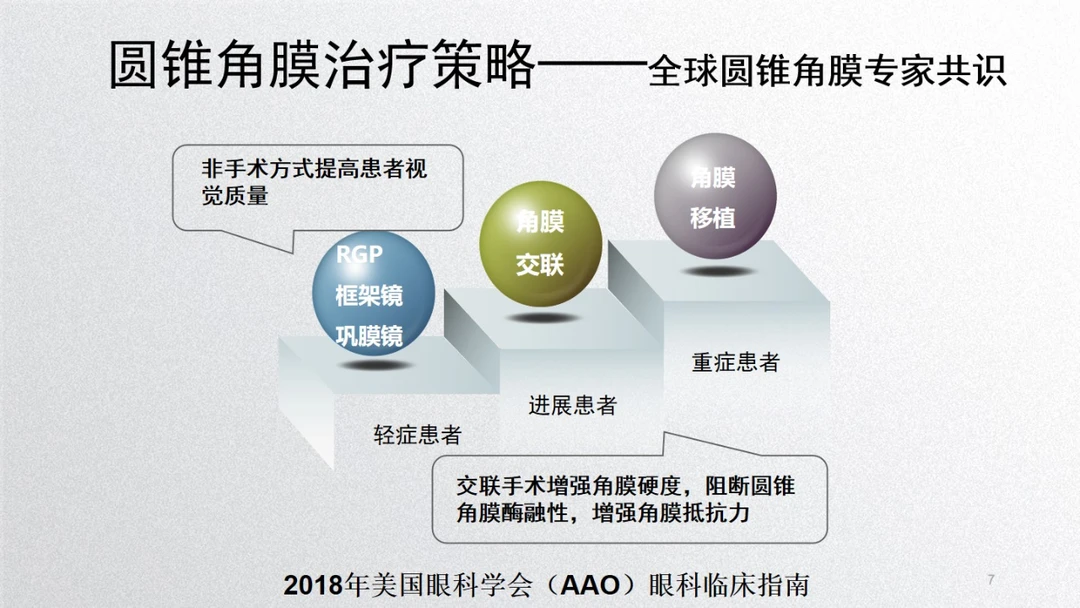 圆锥角膜治疗策略——全球圆锥角膜专家共识

非手术方式提高患者视觉质量

RGP
框架镜
巩膜镜

角膜
交联

角膜
移植

轻症患者

进展患者

重症患者

交联手术增强角膜硬度，阻断圆锥角膜酶融性，增强角膜抵抗力

2018年美国眼科学会（AAO）眼科临床指南

7